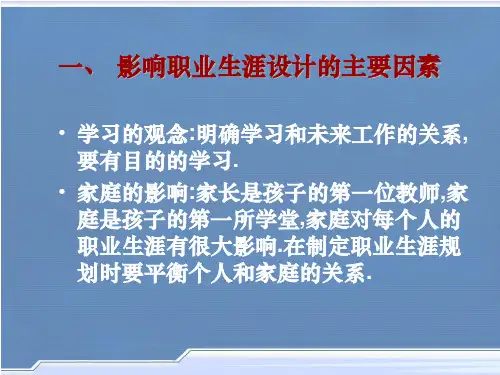 一、 影响职业生涯设计的主要因素

• 学习的观念:明确学习和未来工作的关系,要有目的的学习.

• 家庭的影响:家长是孩子的第一位教师,家庭是孩子的第一所学堂,家庭对每个人的职业生涯有很大影响.在制定职业生涯规划时要平衡个人和家庭的关系.